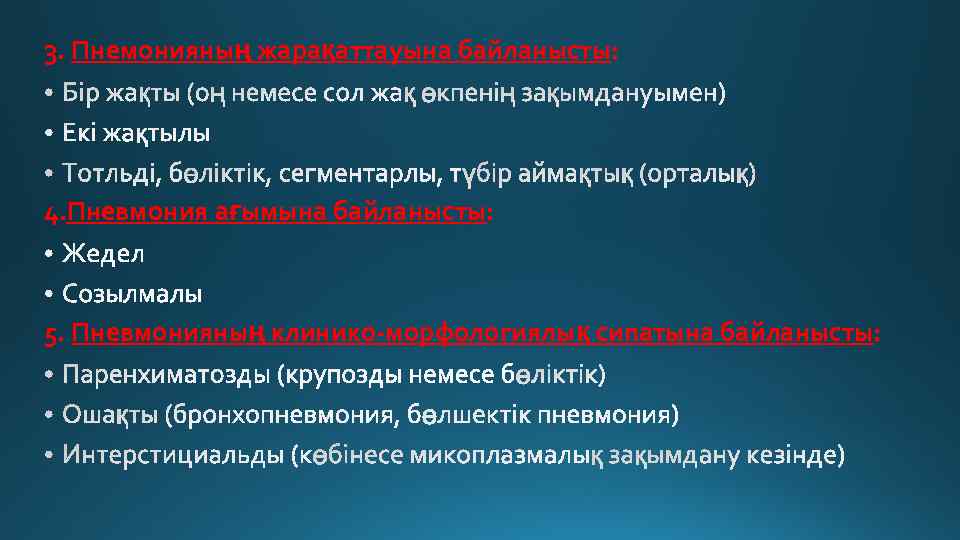 3. Пнемонияның жарақаттауына байланысты:
• Бір жақты (оң немесе сол жақ өкпенің зақымдануымен)
• Екі жақтылы
• Тотльді, бөліктік, сегментарлы, түбір аймақтық (орталық)
4.Пневмония ағымына байланысты:
• Жедел
• Созылмалы
5. Пневмонияның клинико-морфологиялық сипатына байланысты:
• Паренхиматозды (крупозды немесе бөліктік)
• Ошақты (бронхопневмония, бөлшектік пневмония)
• Интерстициальды (көбінесе микоплазмалық зақымдану кезінде)